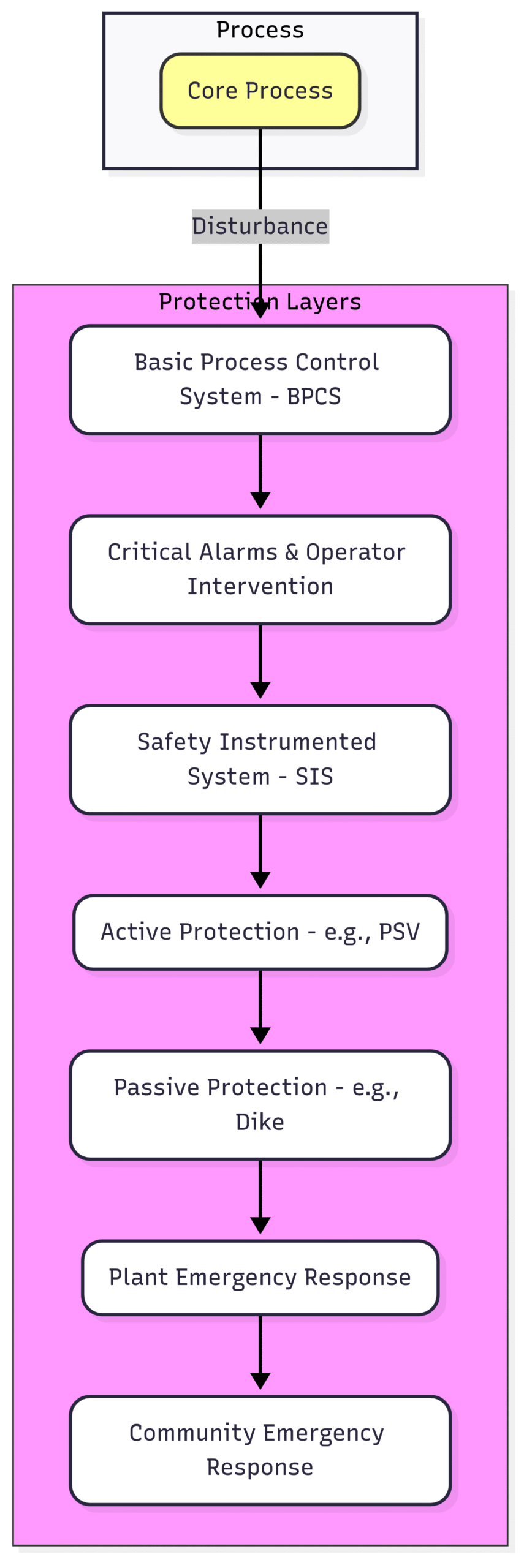 Process

Core Process

Disturbance

Protection Layers

Basic Process Control System - BPCS

Critical Alarms & Operator Intervention

Safety Instrumented System - SIS

Active Protection - e.g., PSV

Passive Protection - e.g., Dike

Plant Emergency Response

Community Emergency Response